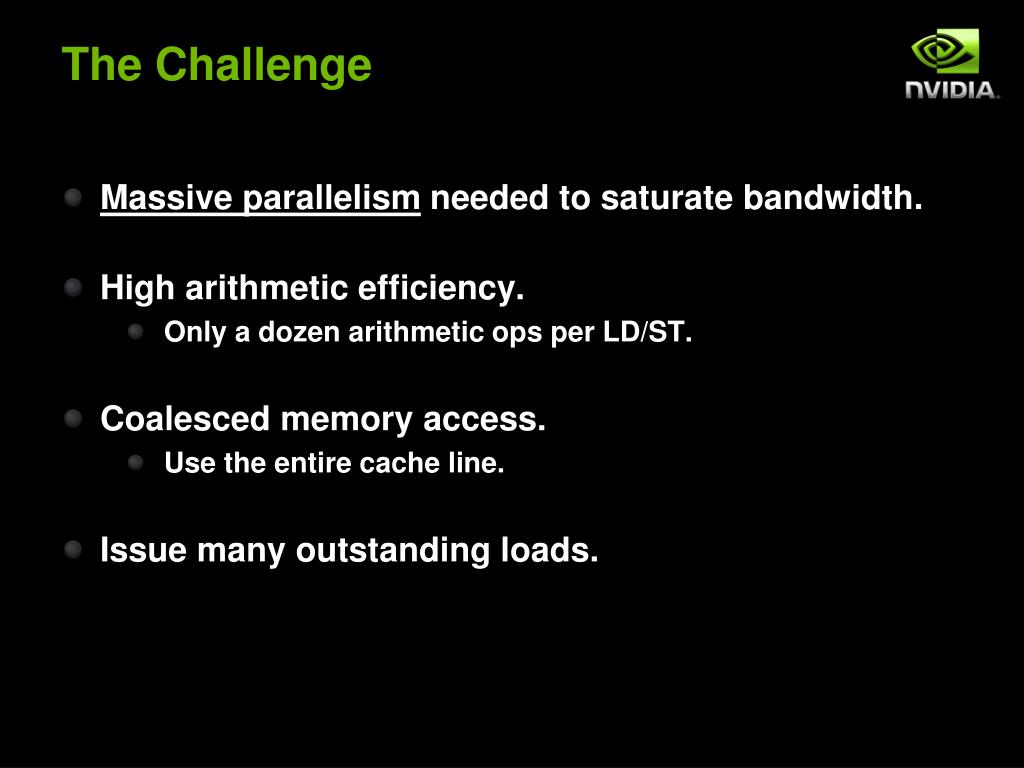 The Challenge

NVIDIA.

Massive parallelism needed to saturate bandwidth.

High arithmetic efficiency.

Only a dozen arithmetic ops per LD/ST.

Coalesced memory access.

Use the entire cache line.

Issue many outstanding loads.